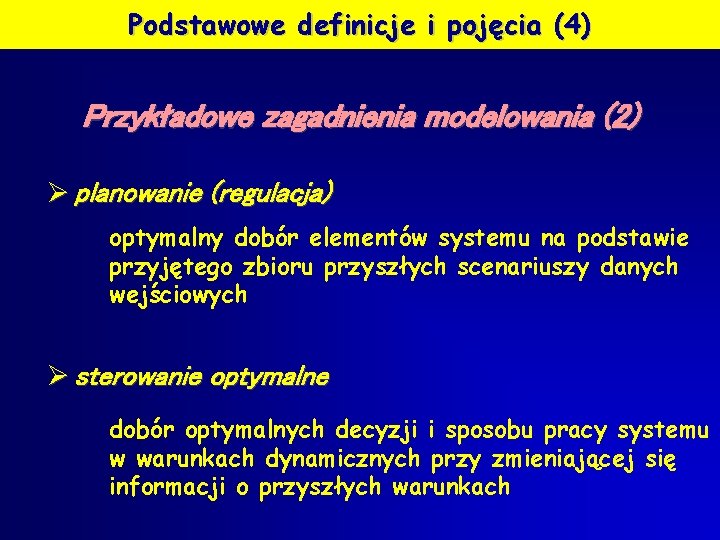 Podstawowe definicje i pojęcia (4)

Przykładowe zagadnienia modelowania (2)

➢ planowanie (regulacja)

optymalny dobór elementów systemu na podstawie przyjętego zbioru przyszłych scenariuszy danych wejściowych

➢ sterowanie optymalne

dobór optymalnych decyzji i sposobu pracy systemu w warunkach dynamicznych przy zmieniającej się informacji o przyszłych warunkach